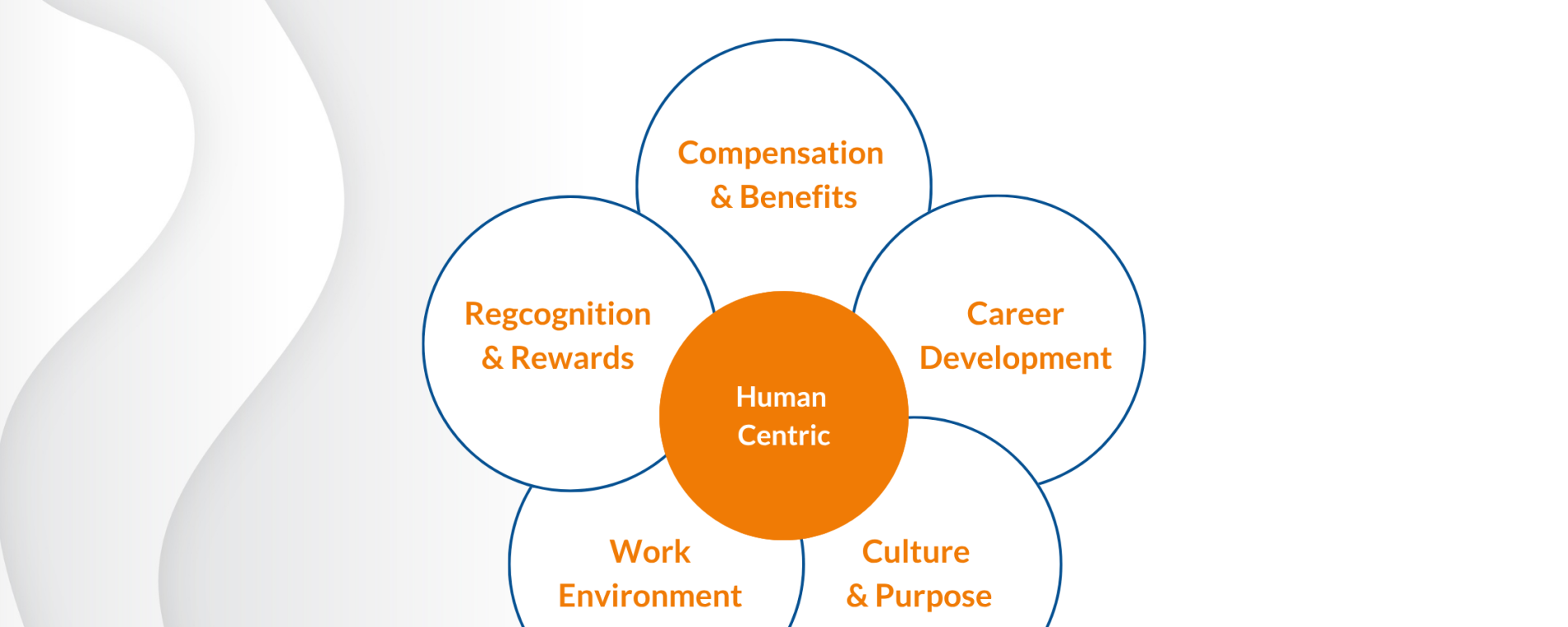 Compensation & Benefits

Regcognition & Rewards

Career Development

Human Centric

Work Environment

Culture & Purpose